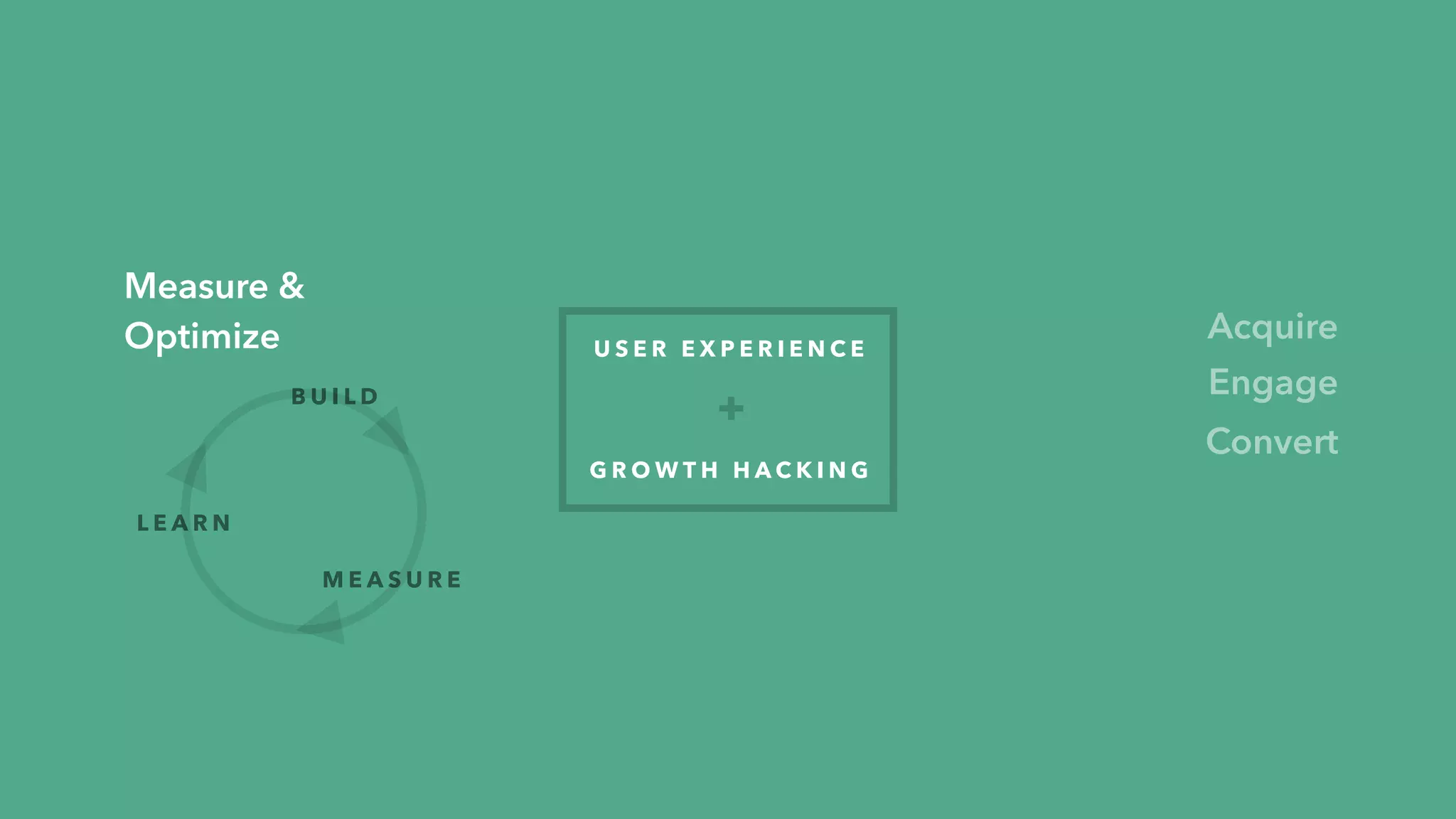 Measure & Optimize

BUILD

LEARN

MEASURE

USER EXPERIENCE

+

GROWTH HACKING

Acquire

Engage

Convert